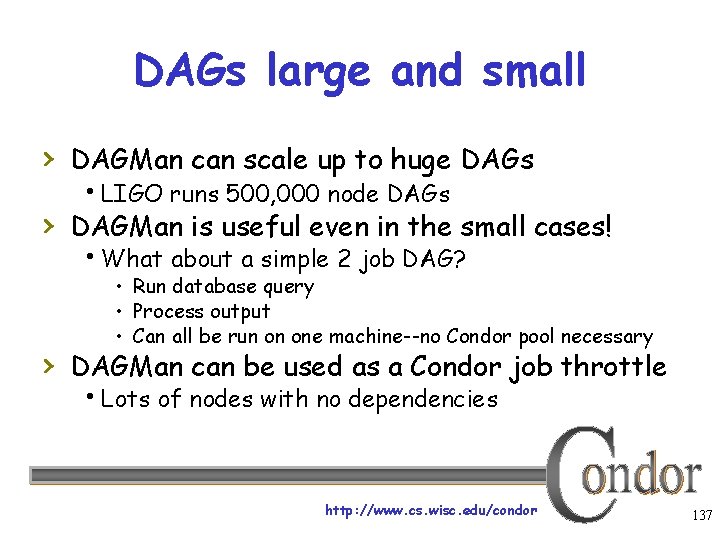 DAGs large and small

› DAGMan can scale up to huge DAGs
• LIGO runs 500,000 node DAGs
› DAGMan is useful even in the small cases!
• What about a simple 2 job DAG?
• Run database query
• Process output
• Can all be run on one machine--no Condor pool necessary
› DAGMan can be used as a Condor job throttle
• Lots of nodes with no dependencies

Condor

http://www.cs.wisc.edu/condor

137